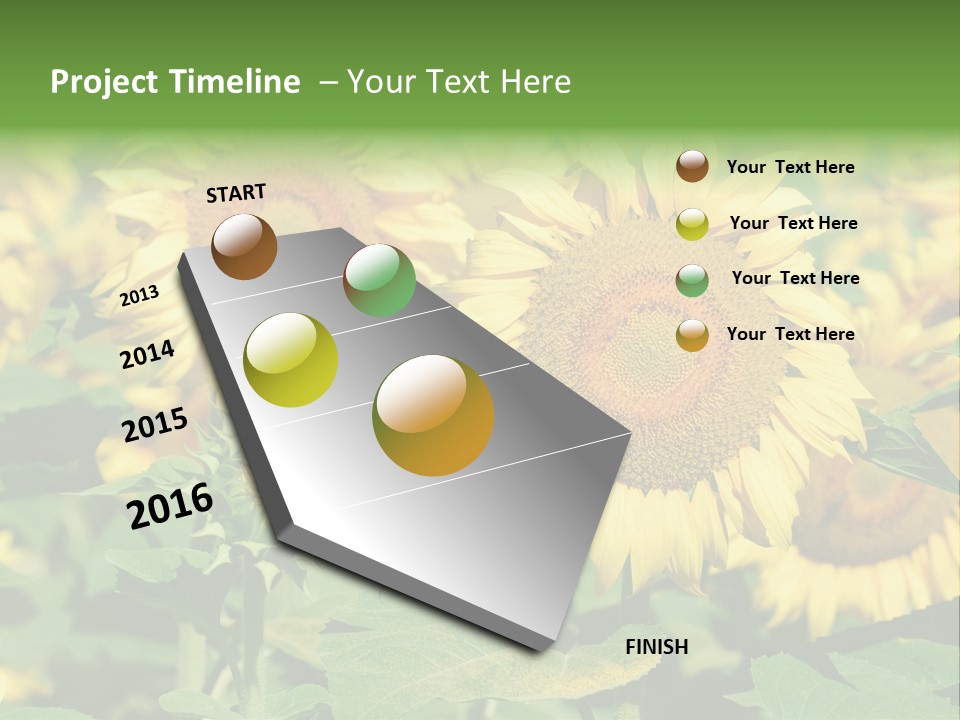 Project Timeline – Your Text Here

START

2013

2014

2015

2016

FINISH

Your Text Here

Your Text Here

Your Text Here

Your Text Here